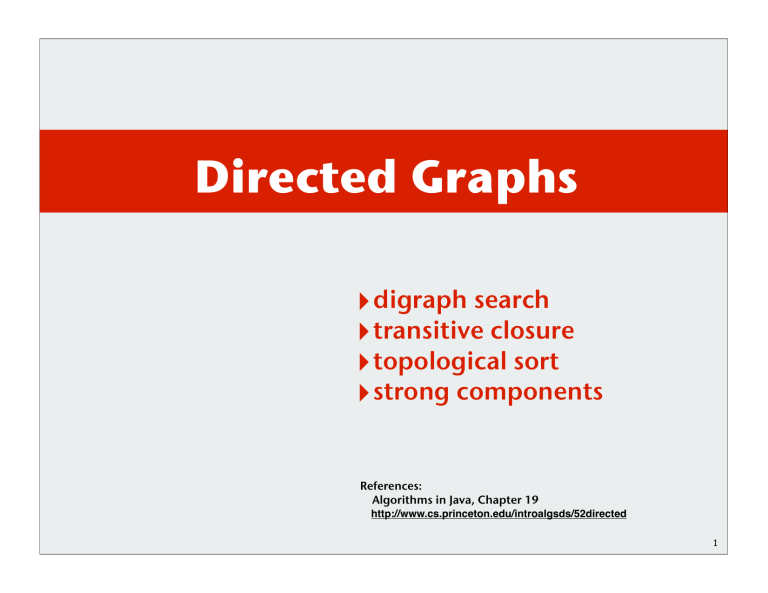 Directed Graphs

‣ digraph search
‣ transitive closure
‣ topological sort
‣ strong components

References:
Algorithms in Java, Chapter 19
http://www.cs.princeton.edu/introalgsds/52directed

1